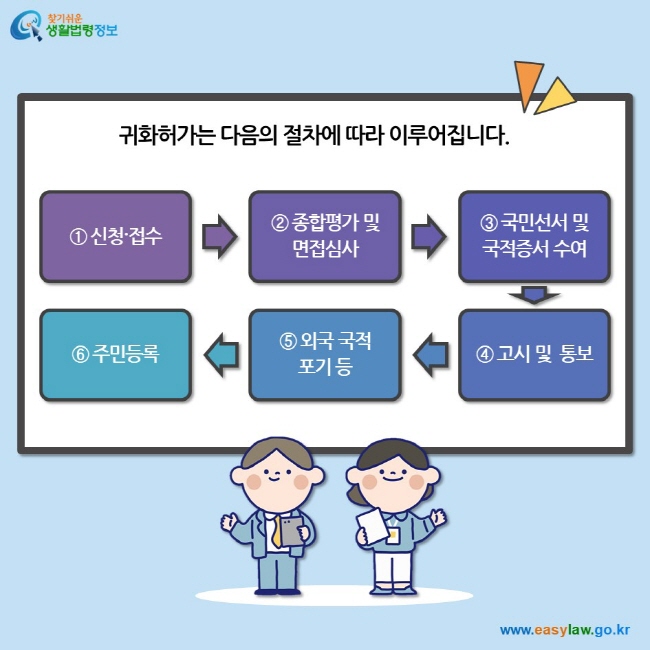 찾기쉬운 생활법령정보

귀화허가는 다음의 절차에 따라 이루어집니다.

① 신청·접수

② 종합평가 및 면접심사

③ 국민선서 및 국적증서 수여

④ 고시 및 통보

⑤ 외국 국적 포기 등

⑥ 주민등록

www.easylaw.go.kr